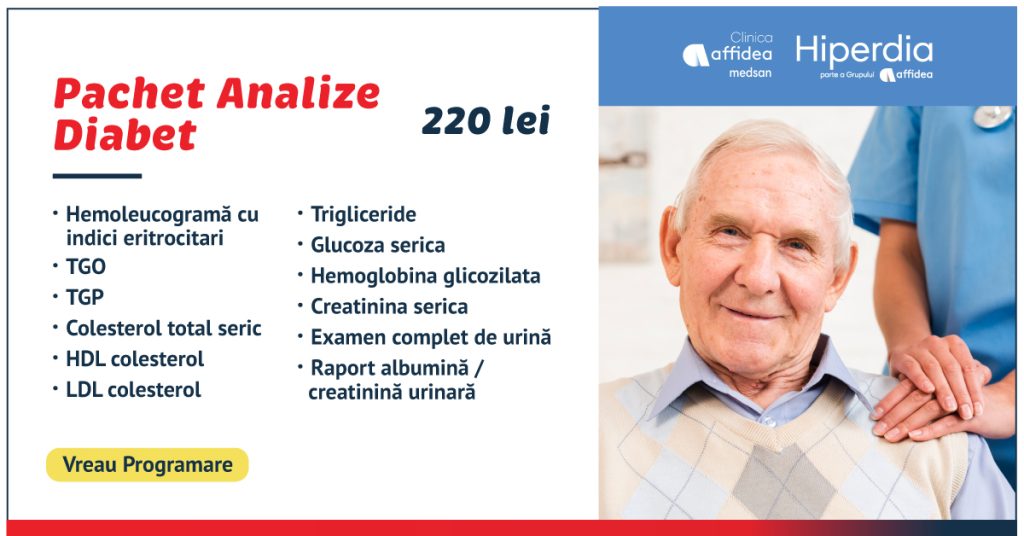 Pachet Analize Diabet

220 lei

• Hemoleucogramă cu indici eritrocitari
• TGO
• TGP
• Colesterol total seric
• HDL colesterol
• LDL colesterol

• Trigliceride
• Glucoza serica
• Hemoglobina glicozilata
• Creatinina serica
• Examen complet de urină
• Raport albumină / creatinină urinară

Vreau Programare

Clinica affidea medsan

Hiperdia parte a Grupului affidea